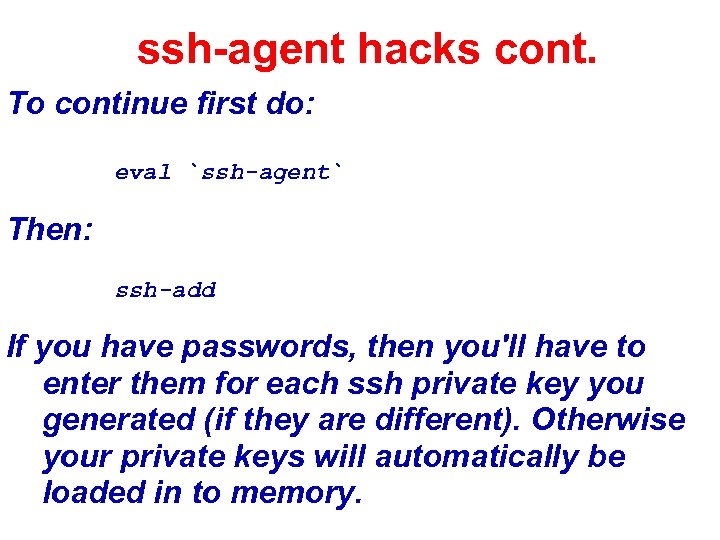 ssh-agent hacks cont.

To continue first do:

eval `ssh-agent`

Then:

ssh-add

If you have passwords, then you'll have to enter them for each ssh private key you generated (if they are different). Otherwise your private keys will automatically be loaded in to memory.